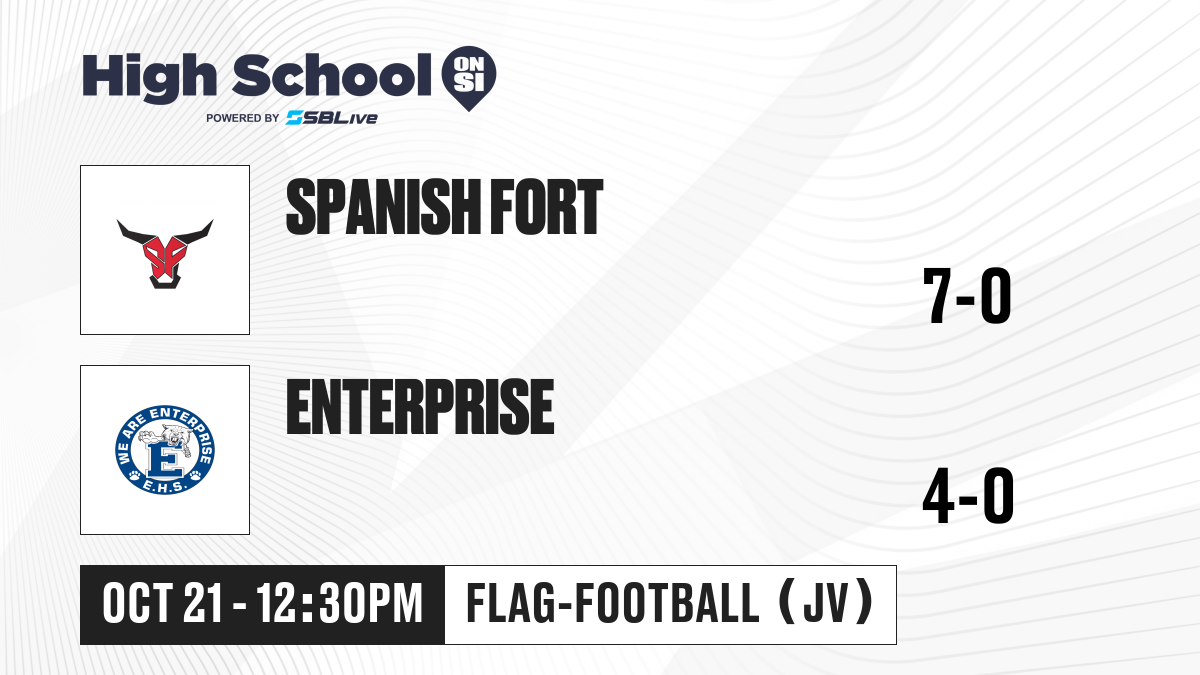 High School ON SI
POWERED BY SBLive

SF
SPANISH FORT
7-0

WE ARE ENTERPRISE
E
E.H.S.
ENTERPRISE
4-0

OCT 21 - 12:30PM
FLAG-FOOTBALL (JV)